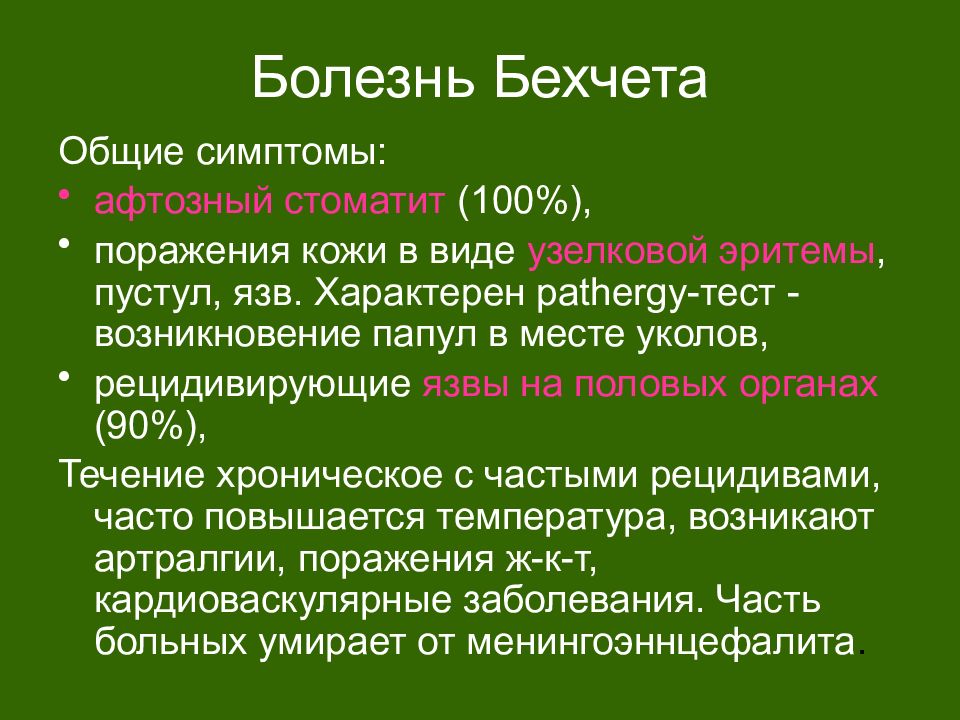 Болезнь Бехчета

Общие симптомы:

• афтозный стоматит (100%),

• поражения кожи в виде узелковой эритемы, пустул, язв. Характерен pathergy-тест - возникновение папул в месте уколов,

• рецидивирующие язвы на половых органах (90%),

Течение хроническое с частыми рецидивами, часто повышается температура, возникают артралгии, поражения ж-к-т, кардиоваскулярные заболевания. Часть больных умирает от менингоэннцефалита.